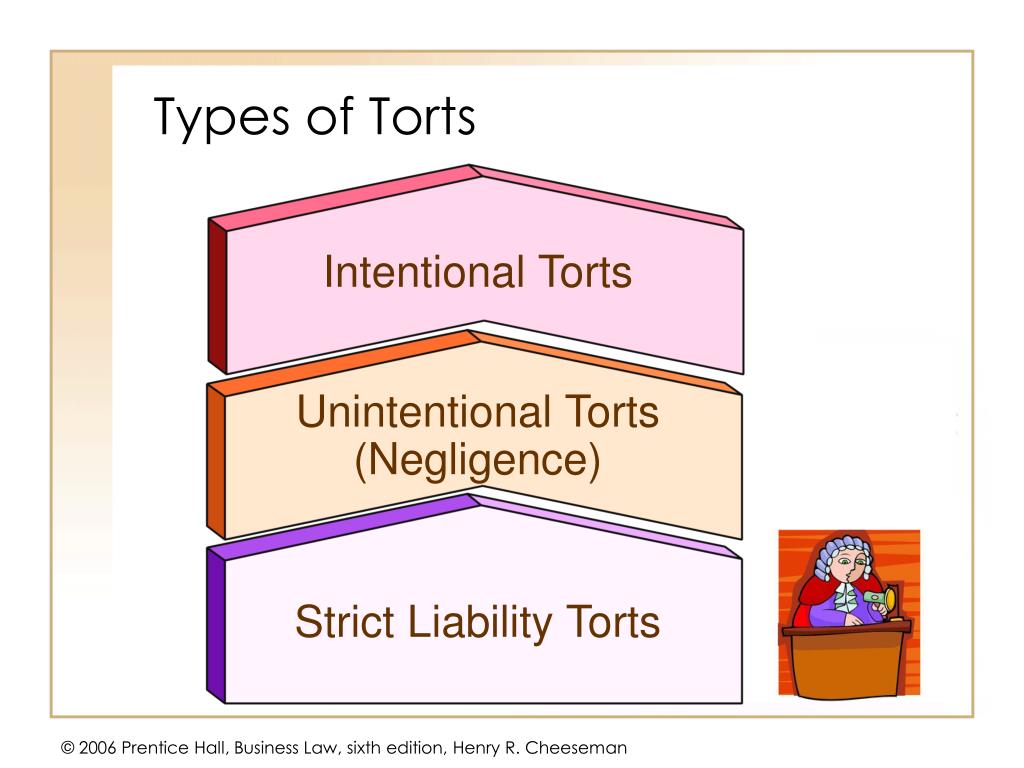 Types of Torts

Intentional Torts

Unintentional Torts
(Negligence)

Strict Liability Torts

© 2006 Prentice Hall, Business Law, sixth edition, Henry R. Cheeseman